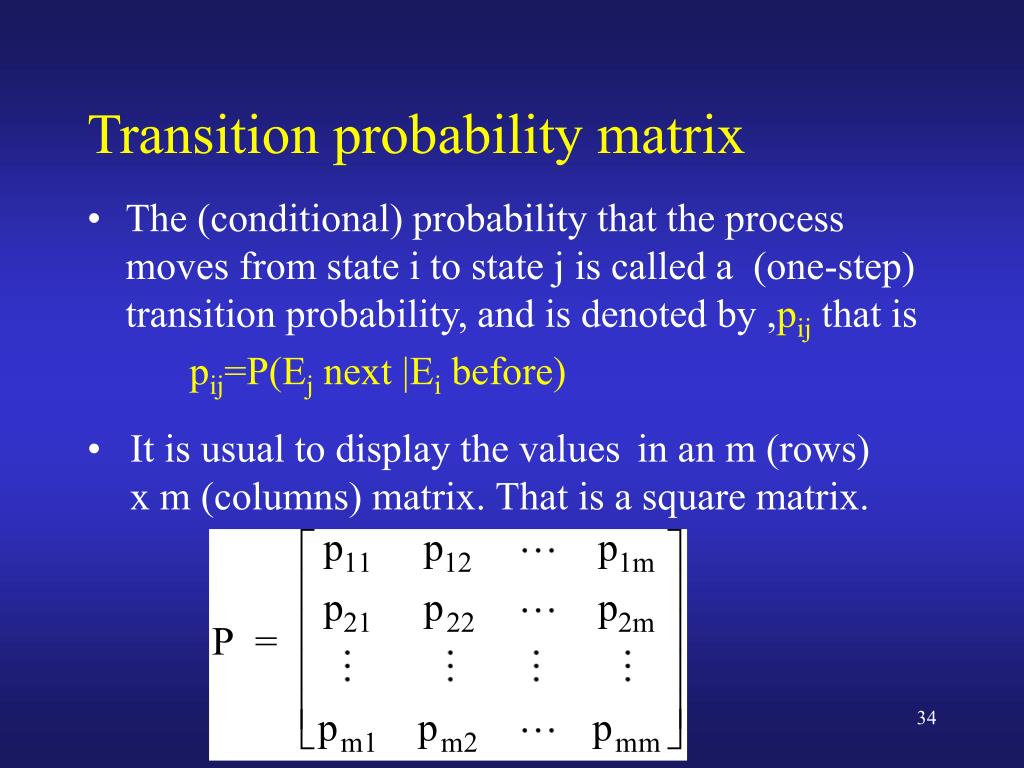 Transition probability matrix

• The (conditional) probability that the process moves from state i to state j is called a (one-step) transition probability, and is denoted by ,$p_{ij}$ that is

$p_{ij}$=P($E_j$ next |$E_i$ before)

• It is usual to display the values in an m (rows) x m (columns) matrix. That is a square matrix.

$P = \begin{bmatrix} p_{11} & p_{12} & \cdots & p_{1m} \\ p_{21} & p_{22} & \cdots & p_{2m} \\ \vdots & \vdots & \vdots & \vdots \\ p_{m1} & p_{m2} & \cdots & p_{mm} \end{bmatrix}$

34